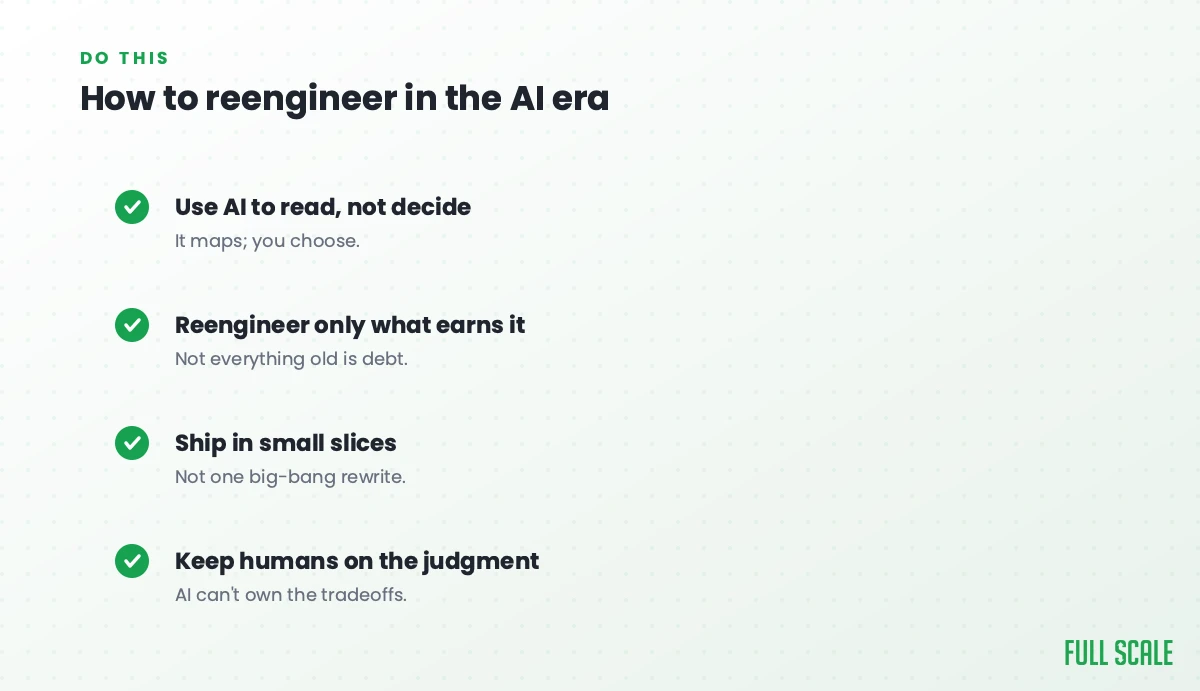 DO THIS

How to reengineer in the AI era

Use AI to read, not decide
It maps; you choose.

Reengineer only what earns it
Not everything old is debt.

Ship in small slices
Not one big-bang rewrite.

Keep humans on the judgment
AI can't own the tradeoffs.

FULL SCALE